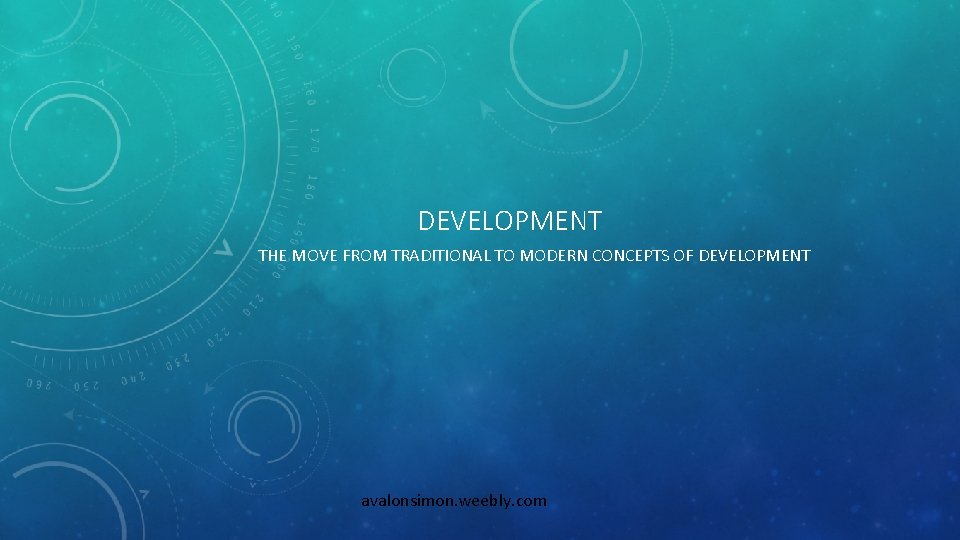 DEVELOPMENT

THE MOVE FROM TRADITIONAL TO MODERN CONCEPTS OF DEVELOPMENT

avalonsimon.weebly.com